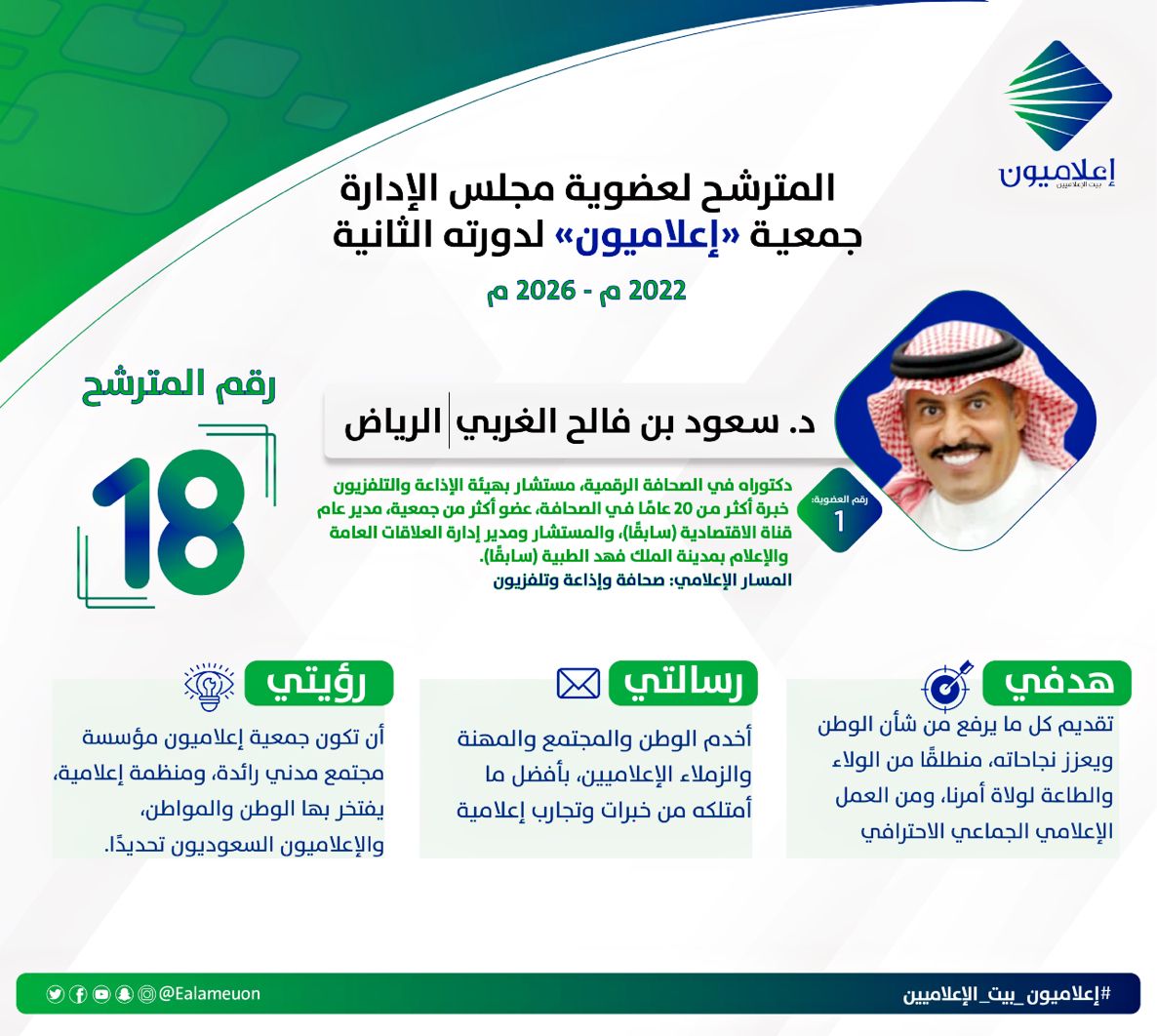 إعلاميون
بيت الإعلاميين

المترشح لعضوية مجلس الإدارة
جمعية «إعلاميون» لدورته الثانية
2022 م - 2026 م

رقم المترشح
18

د. سعود بن فالح الغربي | الرياض

رقم العضوية:
1

دكتوراه في الصحافة الرقمية، مستشار بهيئة الإذاعة والتلفزيون
خبرة أكثر من 20 عامًا في الصحافة، عضو أكثر من جمعية، مدير عام قناة الاقتصادية (سابقًا)، والمستشار ومدير إدارة العلاقات العامة والإعلام بمدينة الملك فهد الطبية (سابقًا).
المسار الإعلامي: صحافة وإذاعة وتلفزيون

هدفي
تقديم كل ما يرفع من شأن الوطن ويعزز نجاحاته، منطلقًا من الولاء والطاعة لولاة أمرنا، ومن العمل الإعلامي الجماعي الاحترافي

رسالتي
أخدم الوطن والمجتمع والمهنة والزملاء الإعلاميين، بأفضل ما أمتلكه من خبرات وتجارب إعلامية

رؤيتي
أن تكون جمعية إعلاميون مؤسسة مجتمع مدني رائدة، ومنظمة إعلامية، يفتخر بها الوطن والمواطن، والإعلاميون السعوديون تحديدًا.

@Ealameuon
#إعلاميون_بيت_الإعلاميين